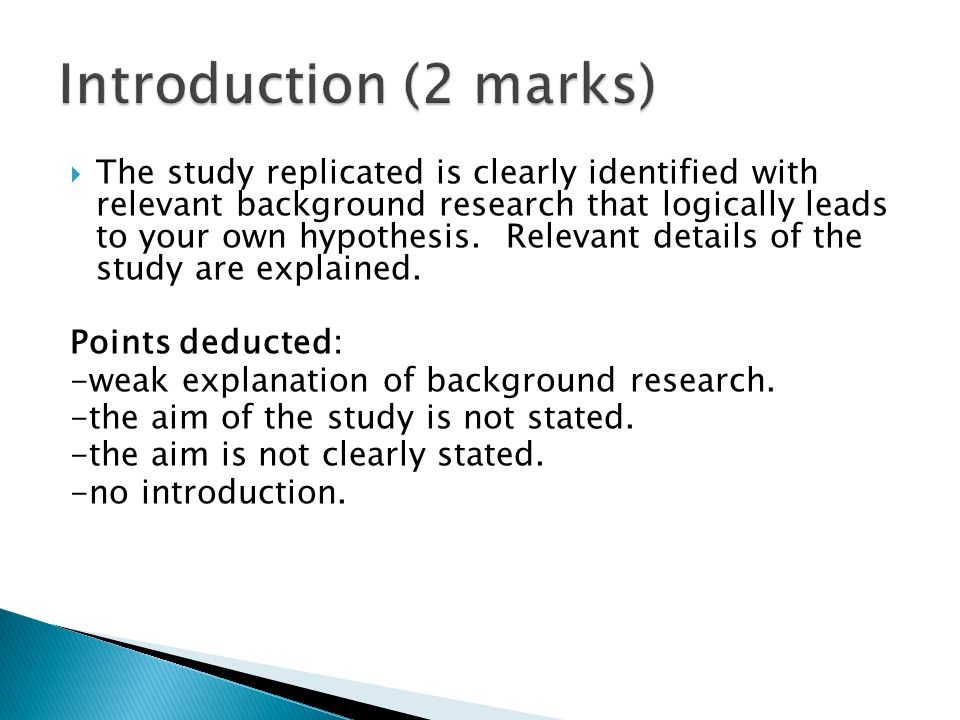 Introduction (2 marks)

The study replicated is clearly identified with relevant background research that logically leads to your own hypothesis.  Relevant details of the study are explained.

Points deducted:
-weak explanation of background research.
-the aim of the study is not stated.
-the aim is not clearly stated.
-no introduction.